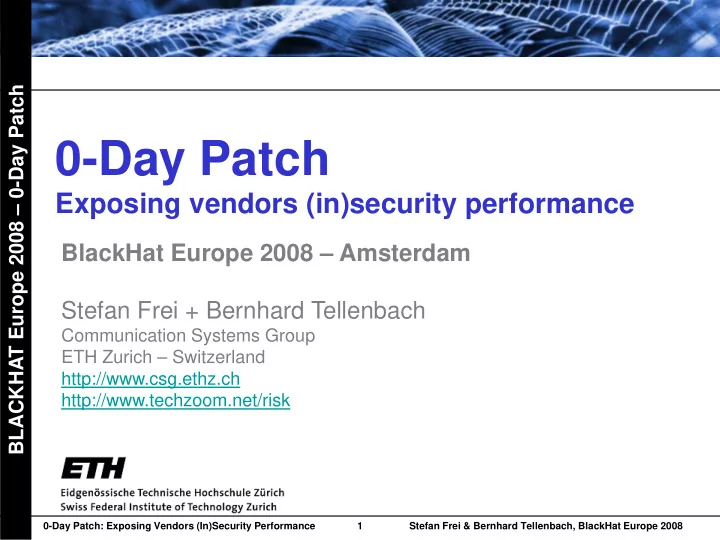 BLACKHAT Europe 2008 – 0-Day Patch

0-Day Patch
Exposing vendors (in)security performance

BlackHat Europe 2008 – Amsterdam

Stefan Frei + Bernhard Tellenbach
Communication Systems Group
ETH Zurich – Switzerland
http://www.csg.ethz.ch
http://www.techzoom.net/risk

ETH
Eidgenössische Technische Hochschule Zürich
Swiss Federal Institute of Technology Zurich

0-Day Patch: Exposing Vendors (In)Security Performance 1 Stefan Frei & Bernhard Tellenbach, BlackHat Europe 2008